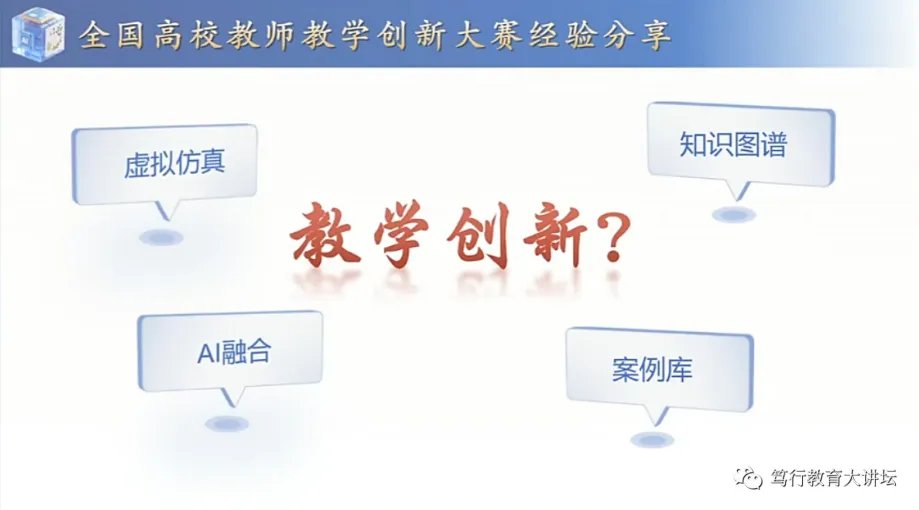 全国高校教师教学创新大赛经验分享

虚拟仿真

知识图谱

教学创新?

AI融合

案例库

笃行教育大讲坛